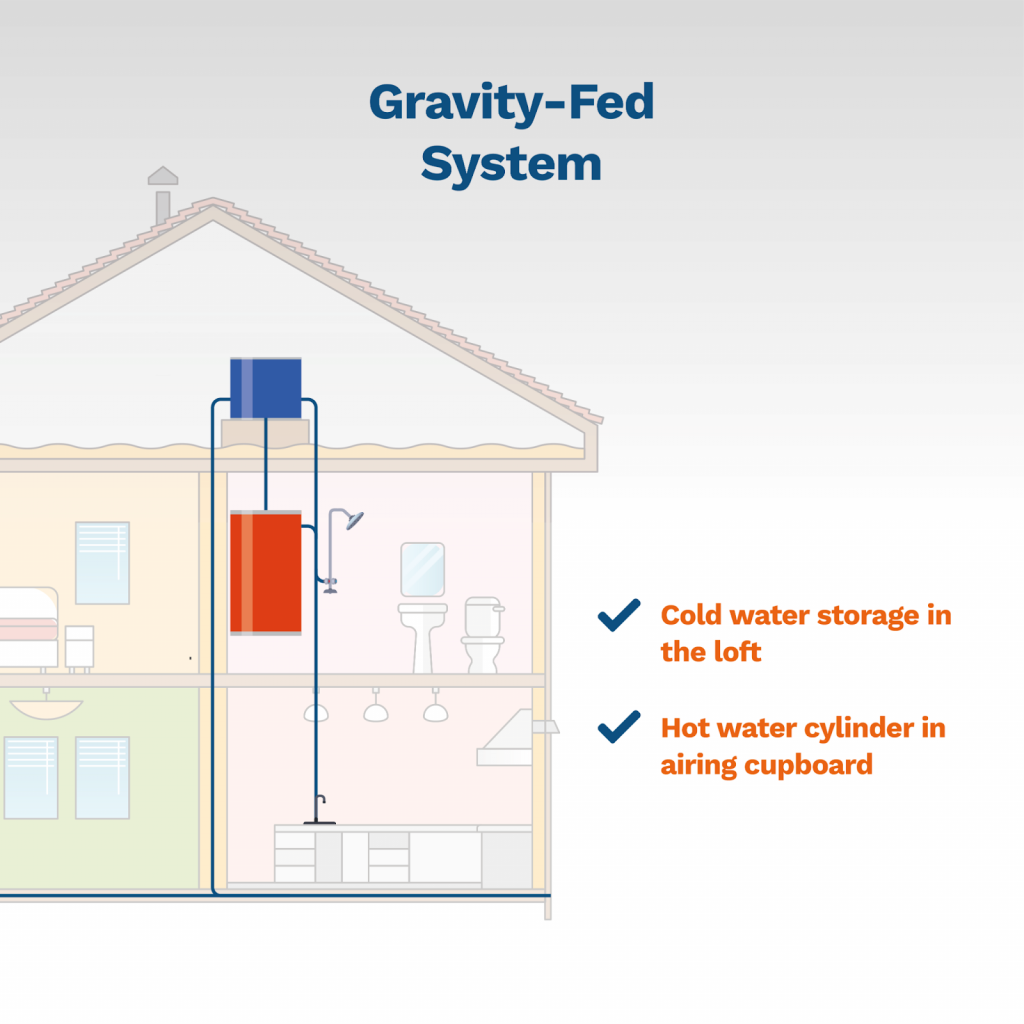 Gravity-Fed System

Cold water storage in the loft

Hot water cylinder in airing cupboard